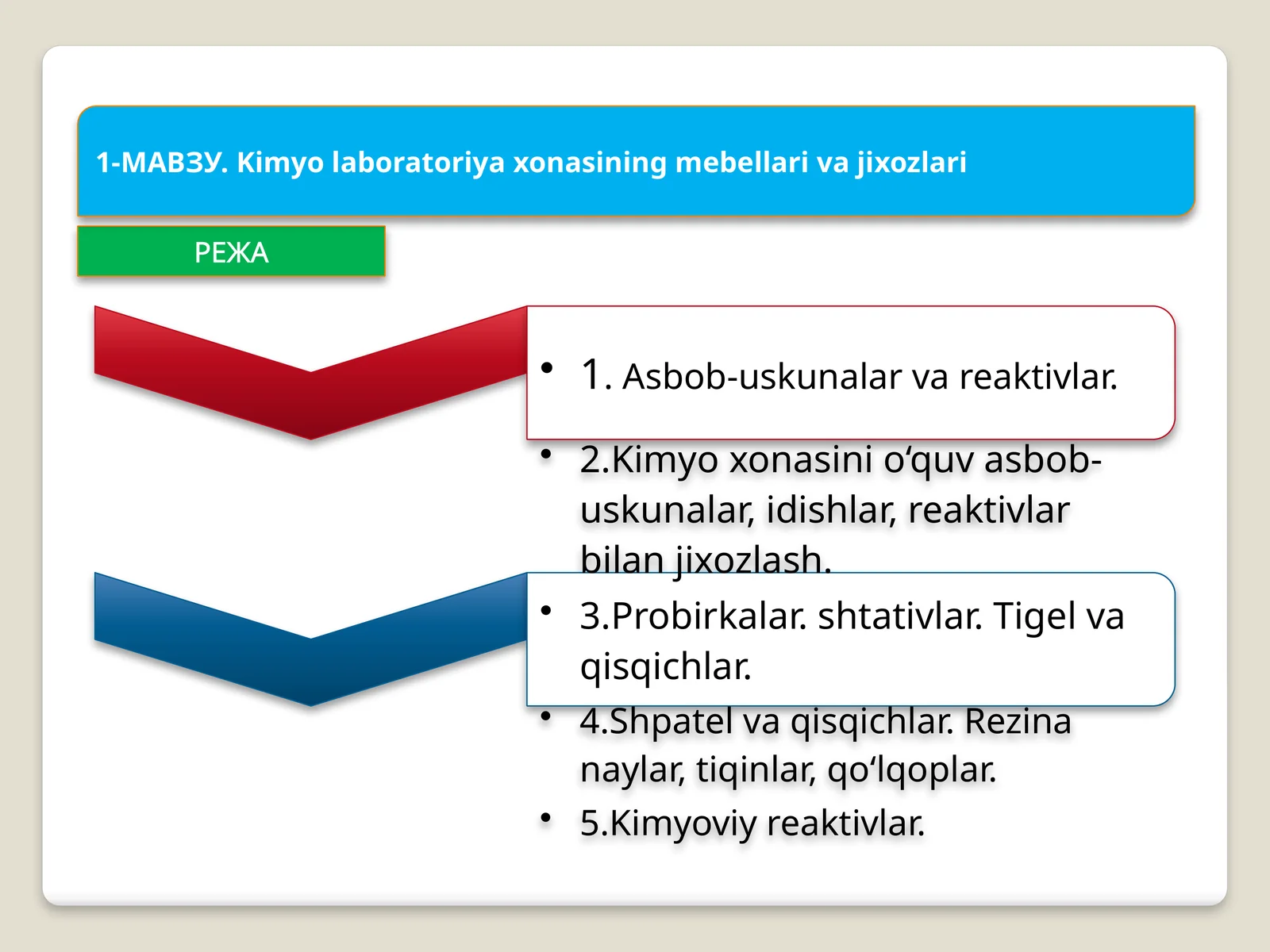 1-МАВЗУ. Kimyo laboratoriya xonasining mebellari va jixozlari

РЕЖА

• 1. Asbob-uskunalar va reaktivlar.
• 2.Kimyo xonasini o‘quv asbob-uskunalar, idishlar, reaktivlar bilan jixozlash.
• 3.Probirkalar. shtativlar. Tigel va qisqichlar.
• 4.Shpatel va qisqichlar. Rezina naylar, tiqinlar, qo‘lqoplar.
• 5.Kimyoviy reaktivlar.